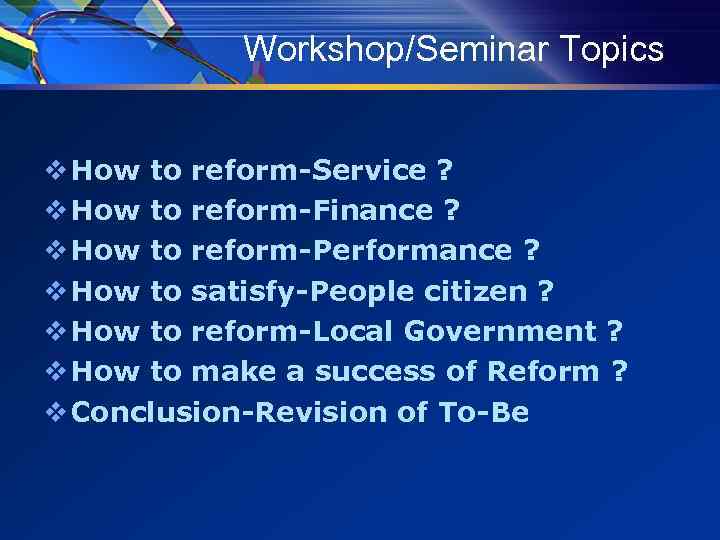 Workshop/Seminar Topics

❖ How to reform-Service ?
❖ How to reform-Finance ?
❖ How to reform-Performance ?
❖ How to satisfy-People citizen ?
❖ How to reform-Local Government ?
❖ How to make a success of Reform ?
❖ Conclusion-Revision of To-Be